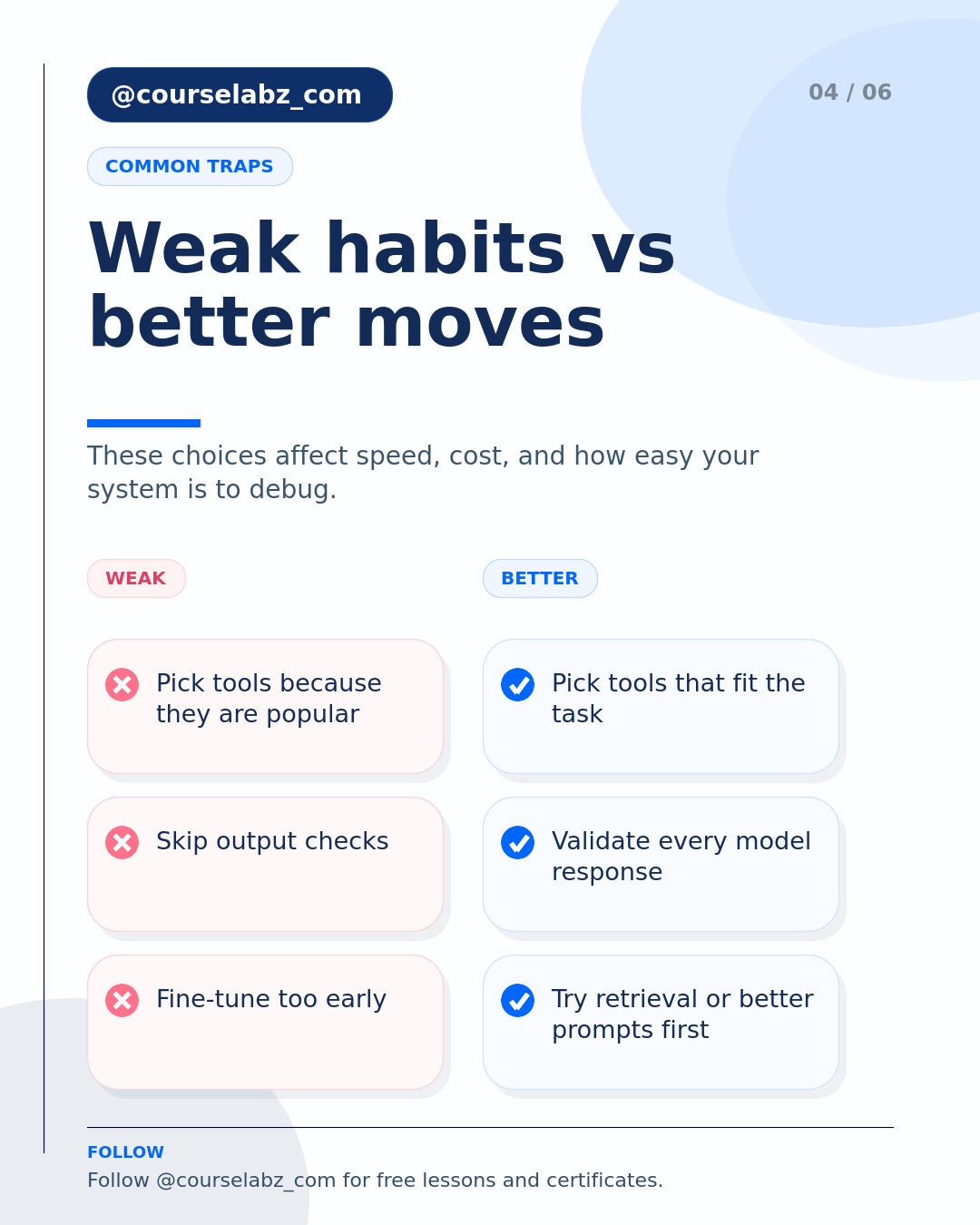 @courselabz_com

04 / 06

COMMON TRAPS

Weak habits vs better moves

These choices affect speed, cost, and how easy your system is to debug.

WEAK

Pick tools because they are popular

Skip output checks

Fine-tune too early

BETTER

Pick tools that fit the task

Validate every model response

Try retrieval or better prompts first

FOLLOW

Follow @courselabz_com for free lessons and certificates.